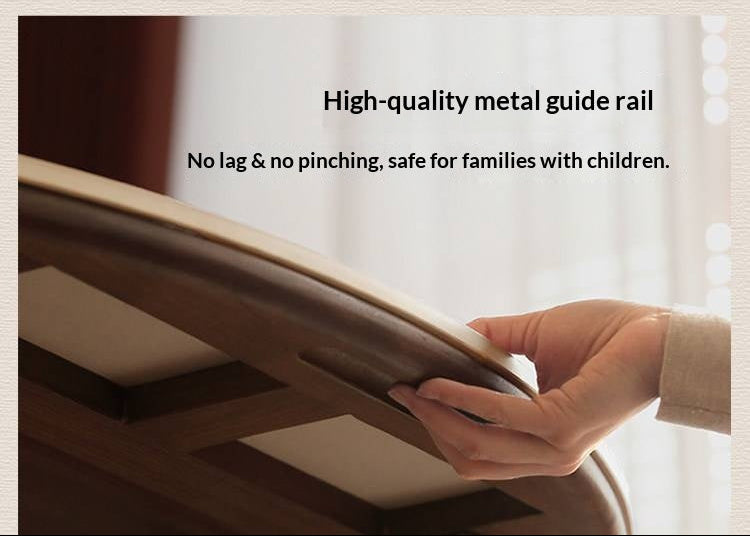 High-quality metal guide rail

No lag & no pinching, safe for families with children.